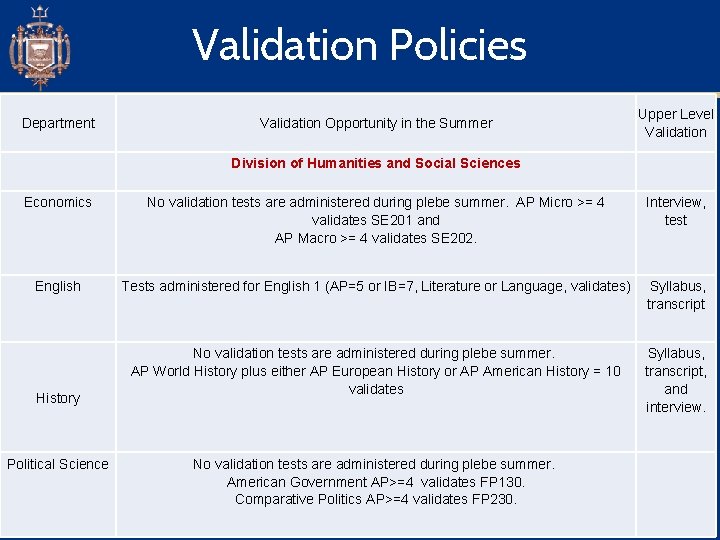 Validation Policies

| Department | Validation Opportunity in the Summer | Upper Level Validation |
|---|---|---|
| | Division of Humanities and Social Sciences | |
| Economics | No validation tests are administered during plebe summer. AP Micro >= 4 validates SE201 and AP Macro >= 4 validates SE202. | Interview, test |
| English | Tests administered for English 1 (AP=5 or IB=7, Literature or Language, validates) | Syllabus, transcript |
| History | No validation tests are administered during plebe summer. AP World History plus either AP European History or AP American History = 10 validates | Syllabus, transcript, and interview. |
| Political Science | No validation tests are administered during plebe summer. American Government AP>=4 validates FP130. Comparative Politics AP>=4 validates FP230. | |